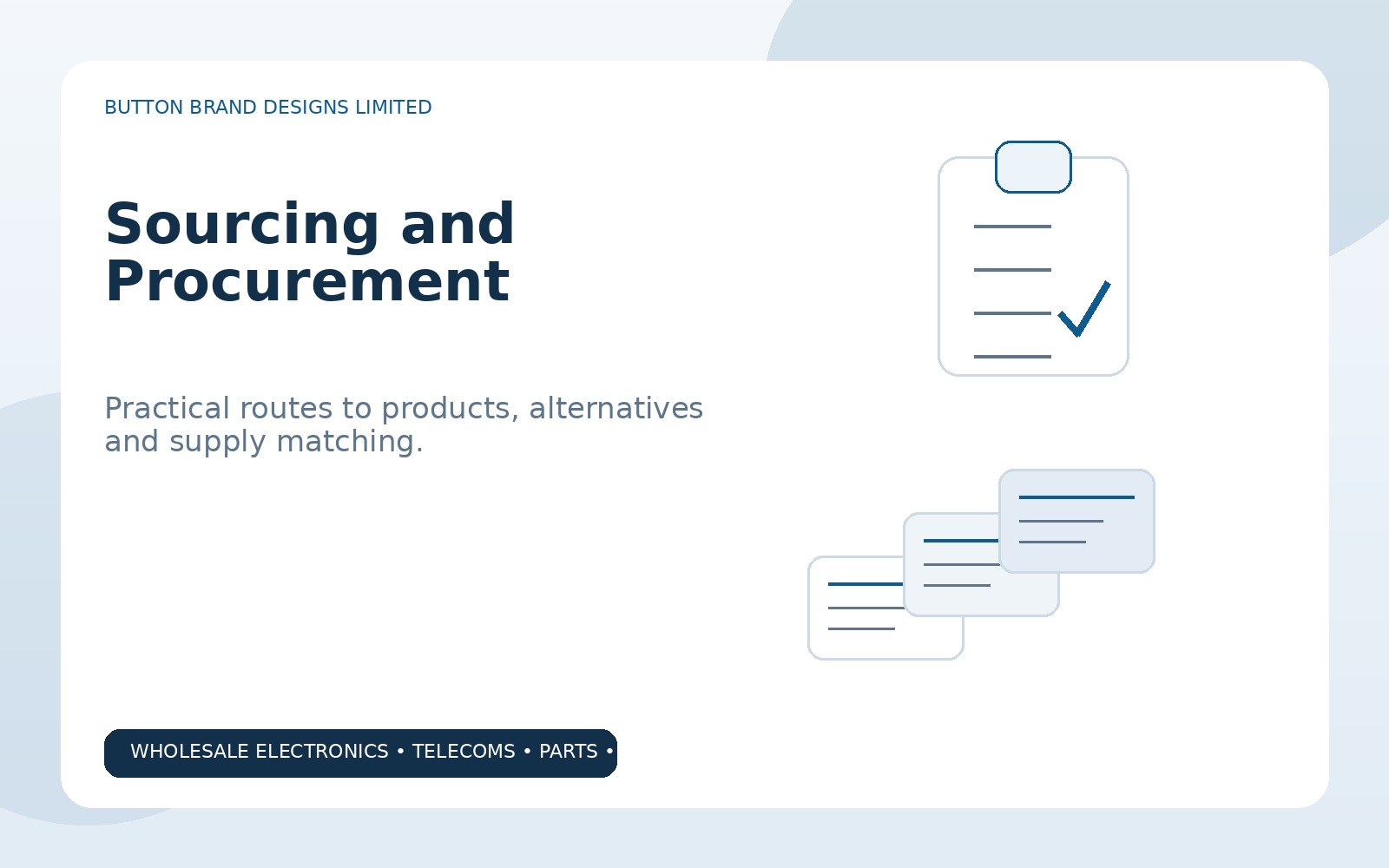 BUTTON BRAND DESIGNS LIMITED

Sourcing and Procurement

Practical routes to products, alternatives and supply matching.

WHOLESALE ELECTRONICS • TELECOMS • PARTS •